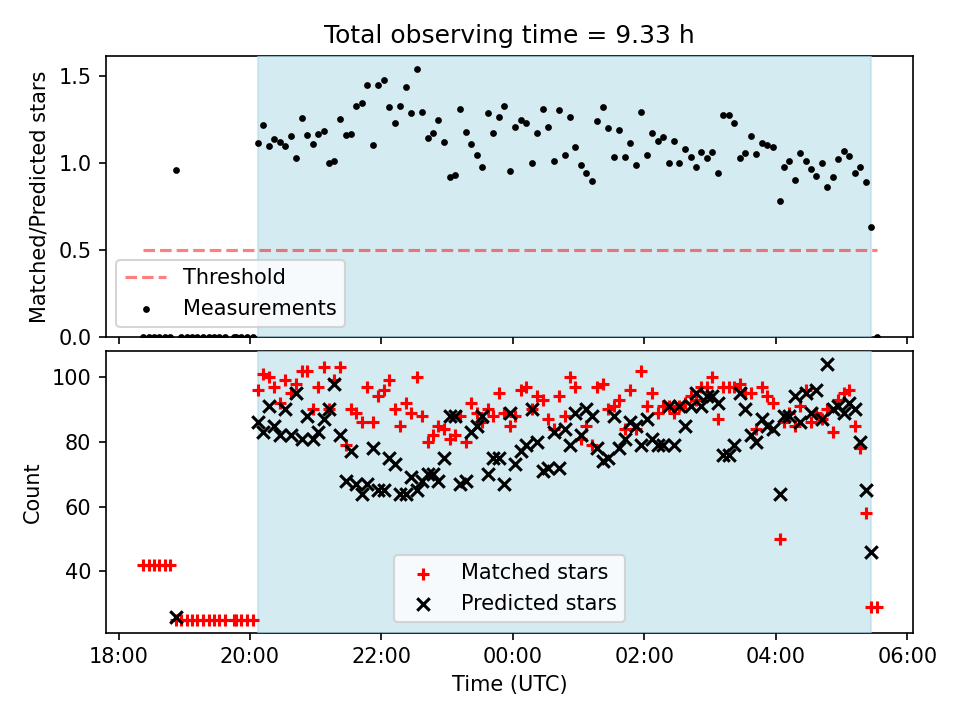 Total observing time = 9.33 h

Matched/Predicted stars

1.5
1.0
0.5
0.0

Threshold
Measurements

Count

100
80
60
40

Matched stars
Predicted stars

18:00
20:00
22:00
00:00
02:00
04:00
06:00

Time (UTC)